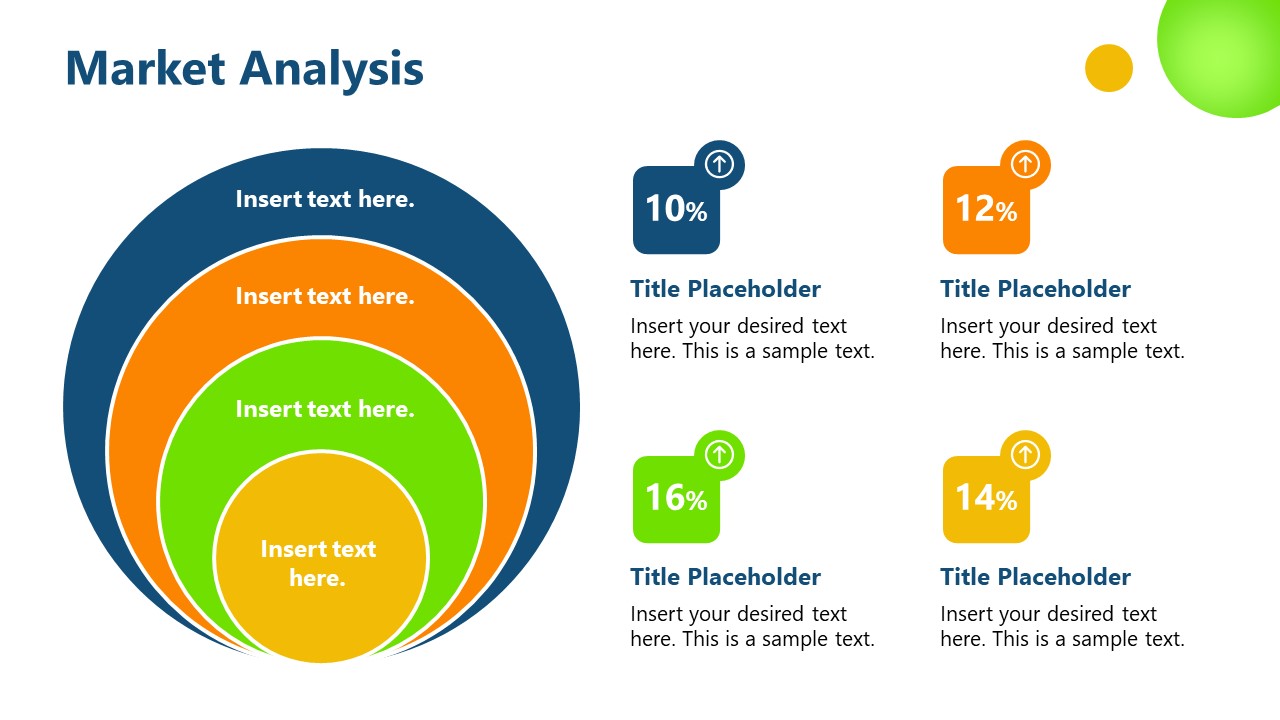 Market Analysis

Insert text here.

Insert text here.

Insert text here.

Insert text here.

10%

Title Placeholder

Insert your desired text here. This is a sample text.

12%

Title Placeholder

Insert your desired text here. This is a sample text.

16%

Title Placeholder

Insert your desired text here. This is a sample text.

14%

Title Placeholder

Insert your desired text here. This is a sample text.